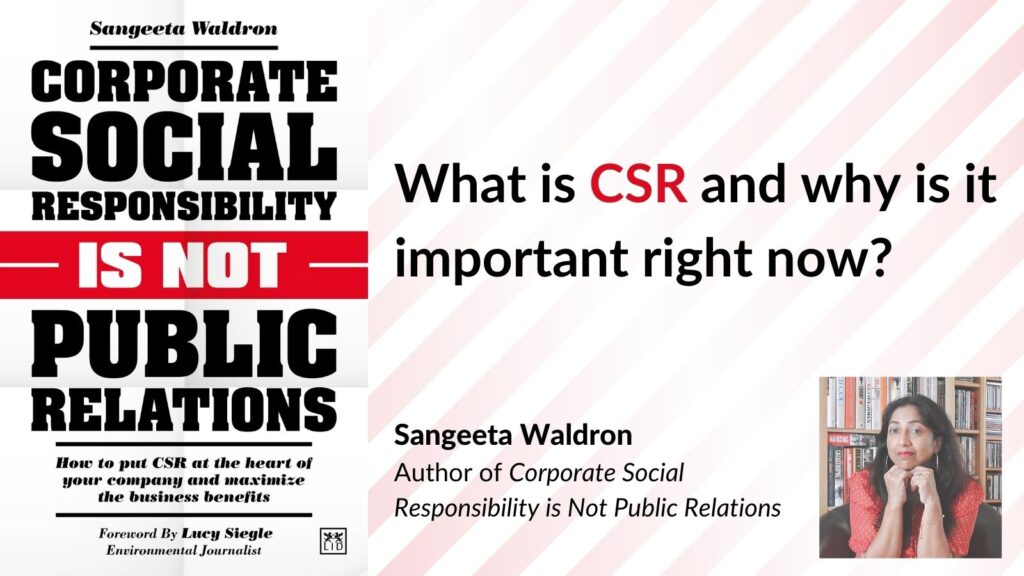 Sangeeta Waldron

CORPORATE SOCIAL RESPONSIBILITY IS NOT PUBLIC RELATIONS

How to put CSR at the heart of your company and maximize the business benefits

Foreword By Lucy Siegle
Environmental Journalist

LID

What is CSR and why is it important right now?

Sangeeta Waldron
Author of Corporate Social Responsibility is Not Public Relations